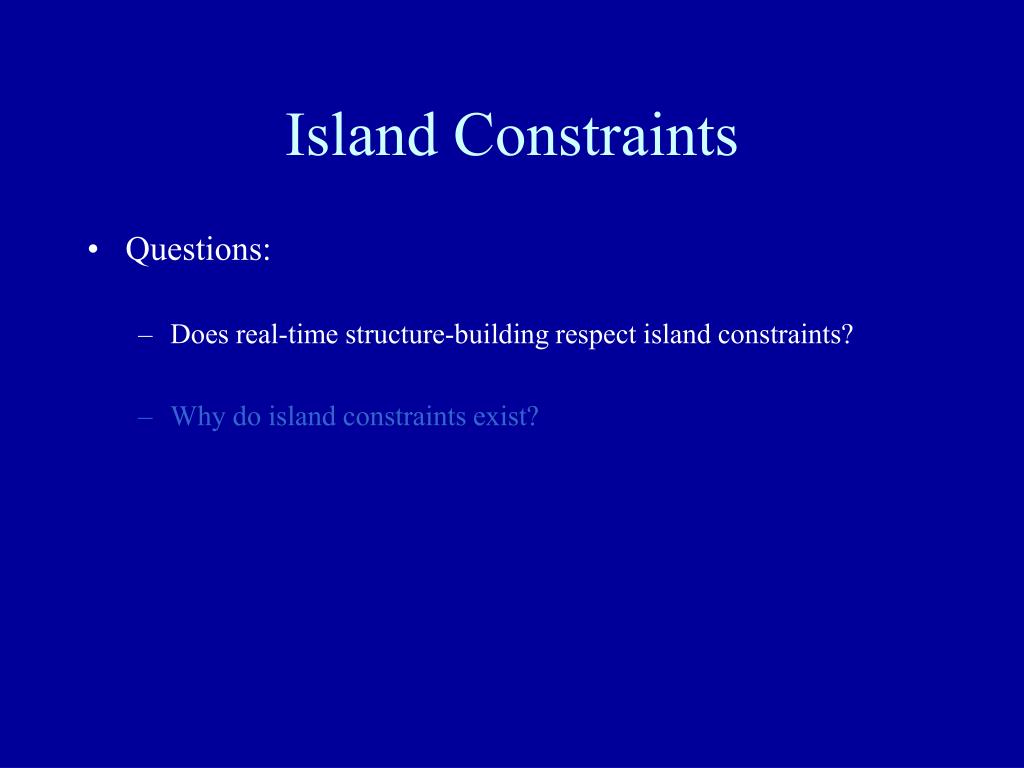 Island Constraints

• Questions:

– Does real-time structure-building respect island constraints?

– Why do island constraints exist?